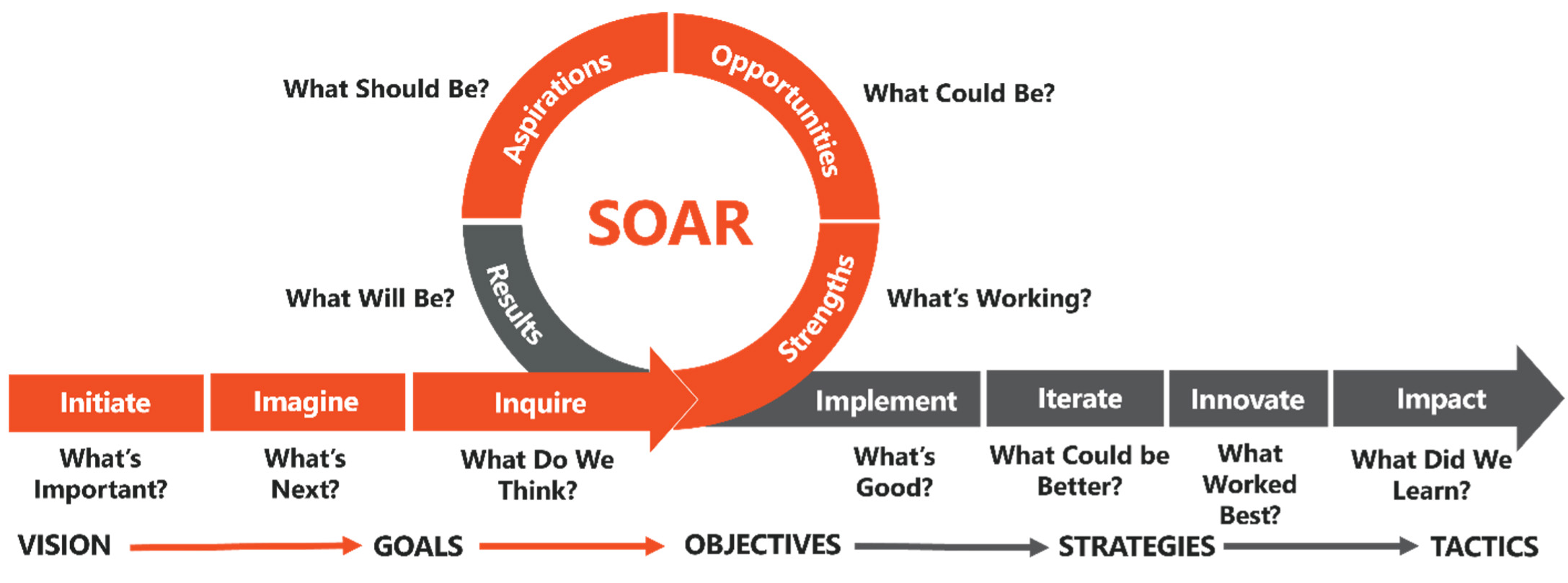 What Should Be?

Aspirations

Opportunities

What Could Be?

SOAR

What Will Be?

Results

Strengths

What's Working?

Initiate

Imagine

Inquire

Implement

Iterate

Innovate

Impact

What's Important?

What's Next?

What Do We Think?

What's Good?

What Could be Better?

What Worked Best?

What Did We Learn?

VISION GOALS OBJECTIVES STRATEGIES TACTICS